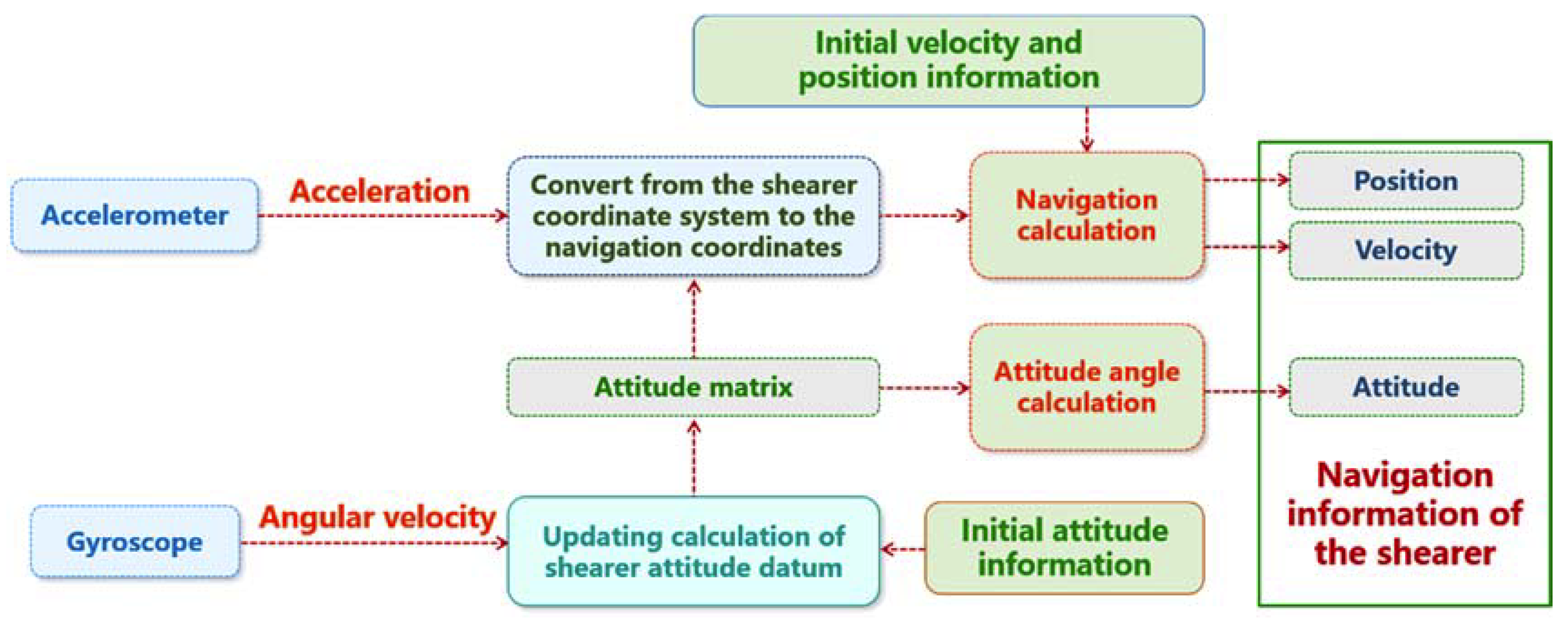 Initial velocity and position information

Accelerometer

Acceleration

Convert from the shearer coordinate system to the navigation coordinates

Navigation calculation

Position

Velocity

Attitude matrix

Attitude angle calculation

Attitude

Gyroscope

Angular velocity

Updating calculation of shearer attitude datum

Initial attitude information

Navigation information of the shearer